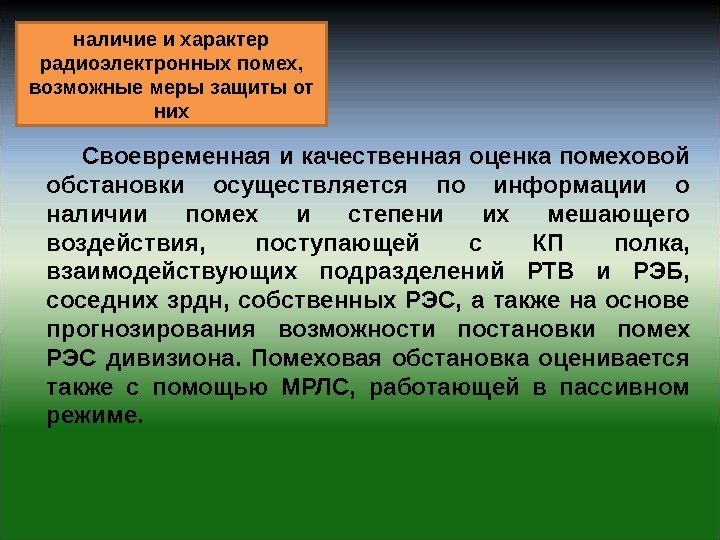 наличие и характер радиоэлектронных помех, возможные меры защиты от них

Своевременная и качественная оценка помеховой обстановки осуществляется по информации о наличии помех и степени их мешающего воздействия, поступающей с КП полка, взаимодействующих подразделений РТВ и РЭБ, соседних зрдн, собственных РЭС, а также на основе прогнозирования возможности постановки помех РЭС дивизиона. Помеховая обстановка оценивается также с помощью МРЛС, работающей в пассивном режиме.